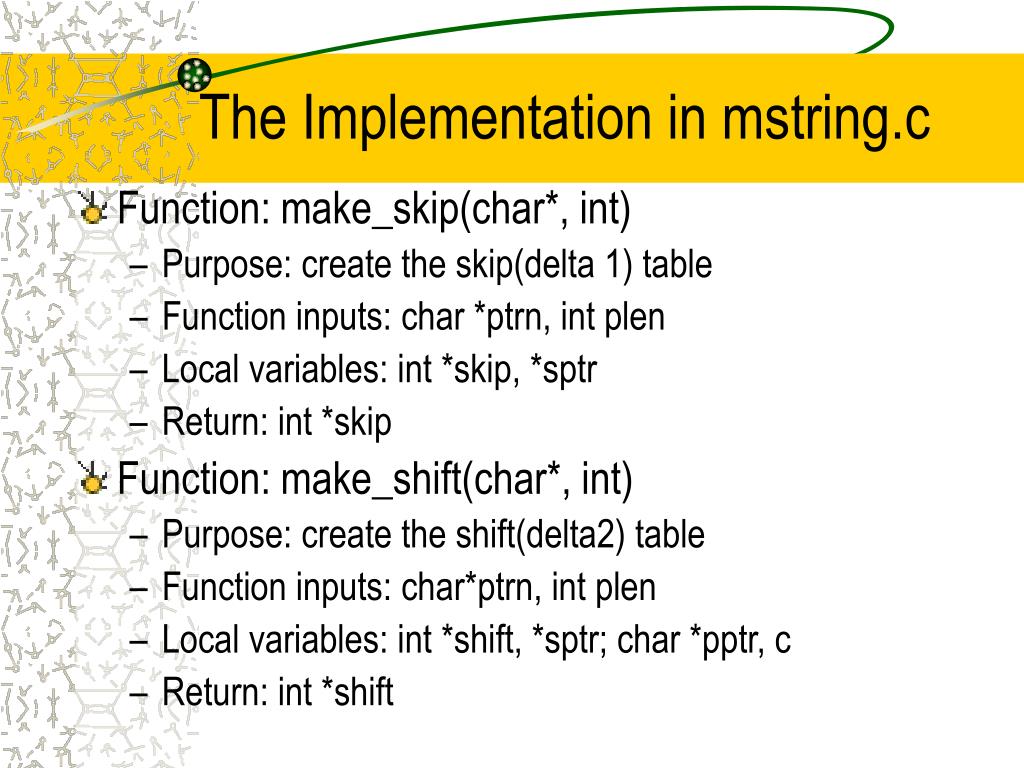 The Implementation in mstring.c

Function: make_skip(char*, int)
– Purpose: create the skip(delta 1) table
– Function inputs: char *ptrn, int plen
– Local variables: int *skip, *sptr
– Return: int *skip

Function: make_shift(char*, int)
– Purpose: create the shift(delta2) table
– Function inputs: char*ptrn, int plen
– Local variables: int *shift, *sptr; char *pptr, c
– Return: int *shift